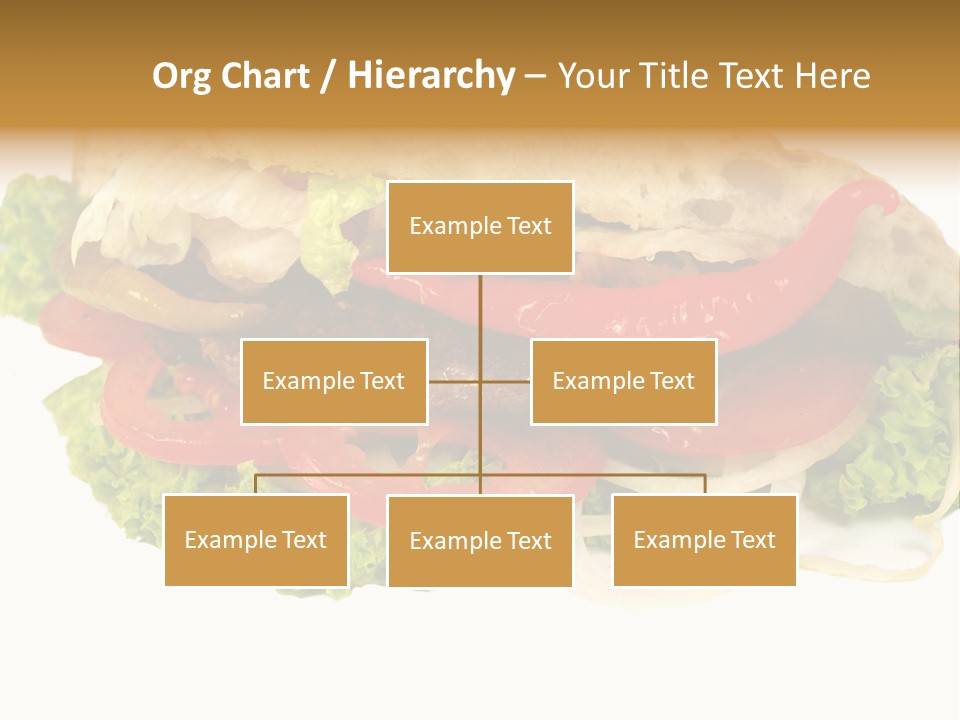 Org Chart / Hierarchy – Your Title Text Here

Example Text

Example Text

Example Text

Example Text

Example Text

Example Text